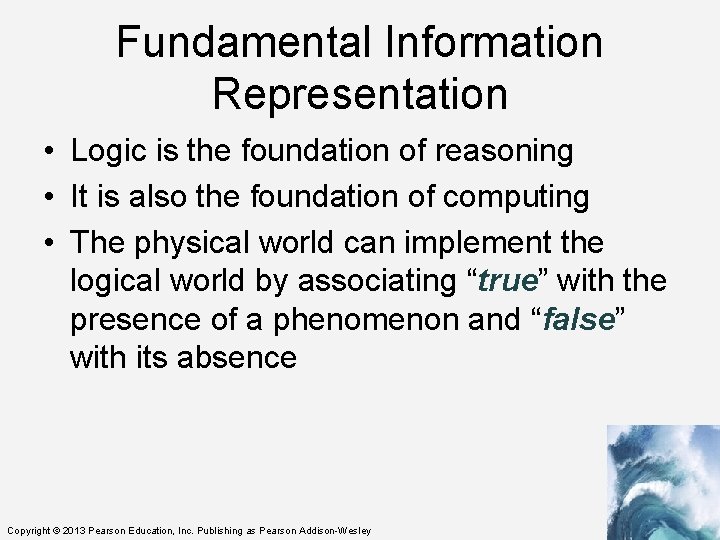 Fundamental Information Representation

• Logic is the foundation of reasoning
• It is also the foundation of computing
• The physical world can implement the logical world by associating “true” with the presence of a phenomenon and “false” with its absence

Copyright © 2013 Pearson Education, Inc. Publishing as Pearson Addison-Wesley